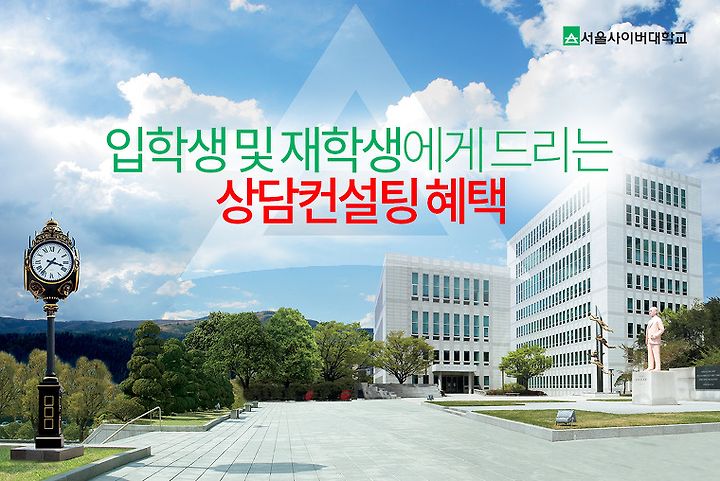 서울사이버대학교

입학생 및 재학생에게 드리는
상담컨설팅 혜택